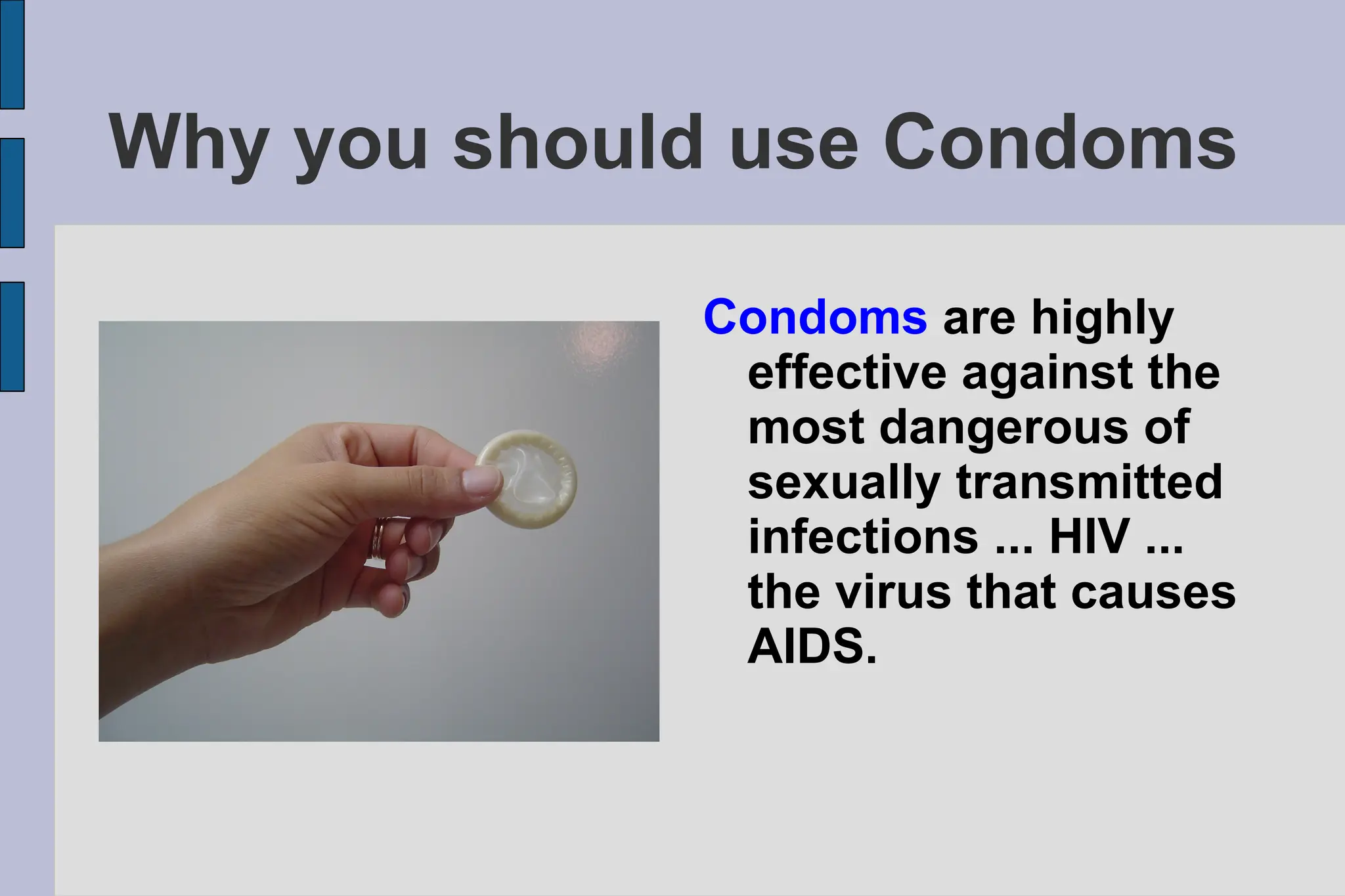 Why you should use Condoms

Condoms are highly effective against the most dangerous of sexually transmitted infections ... HIV ... the virus that causes AIDS.